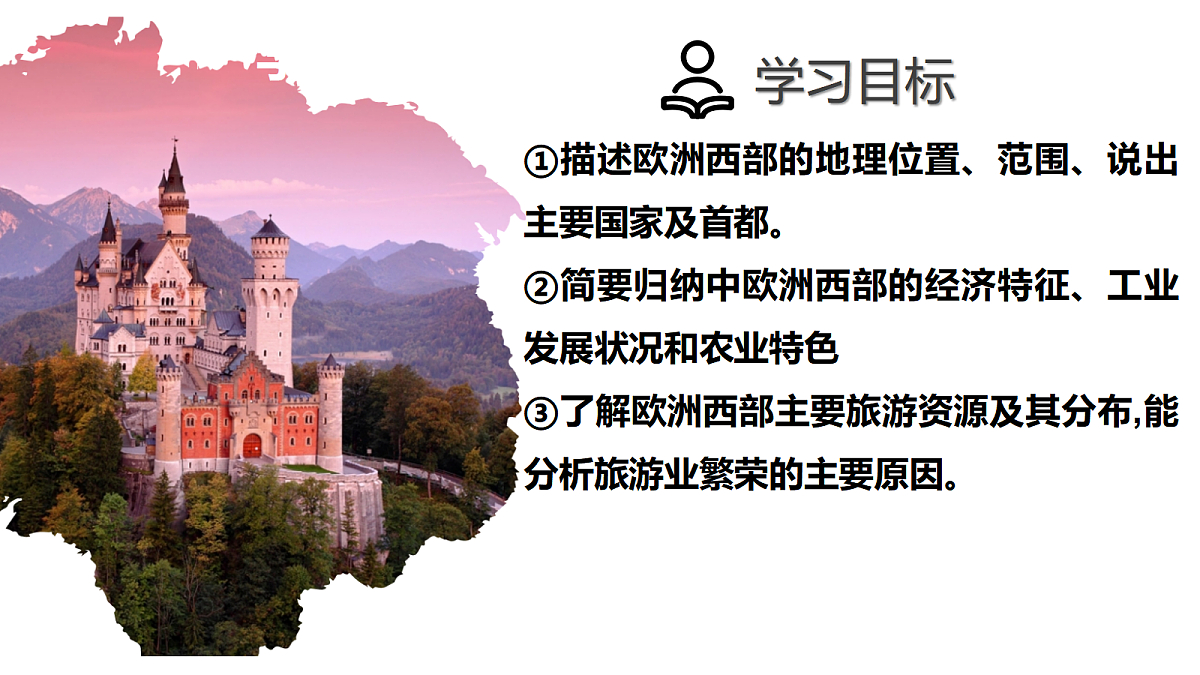 学习目标

①描述欧洲西部的地理位置、范围、说出主要国家及首都。

②简要归纳中欧洲西部的经济特征、工业发展状况和农业特色

③了解欧洲西部主要旅游资源及其分布,能分析旅游业繁荣的主要原因。